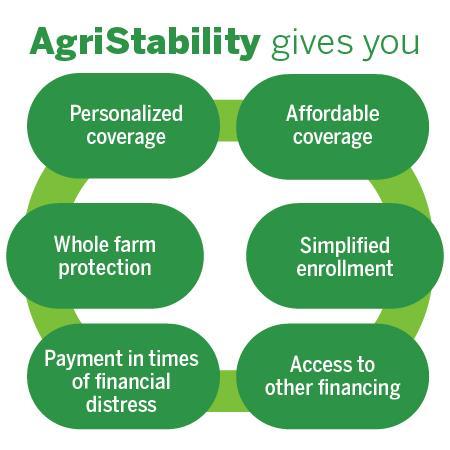 AgriStability gives you

Personalized coverage

Affordable coverage

Whole farm protection

Simplified enrollment

Payment in times of financial distress

Access to other financing